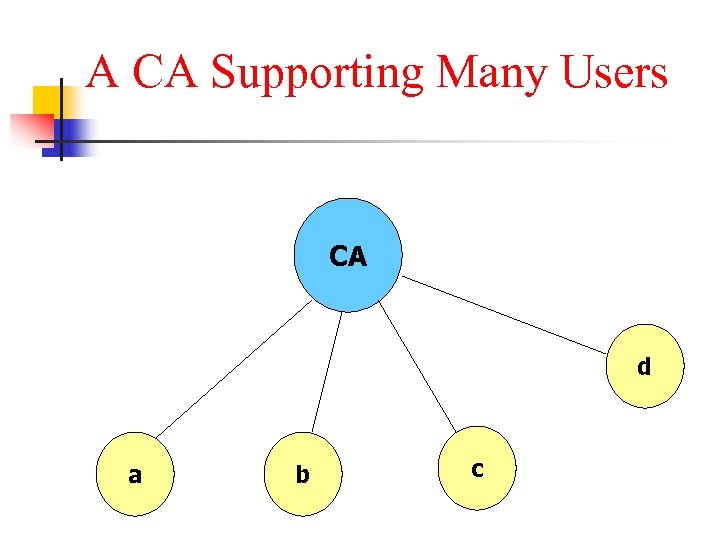 A CA Supporting Many Users

CA

d

a

b

c